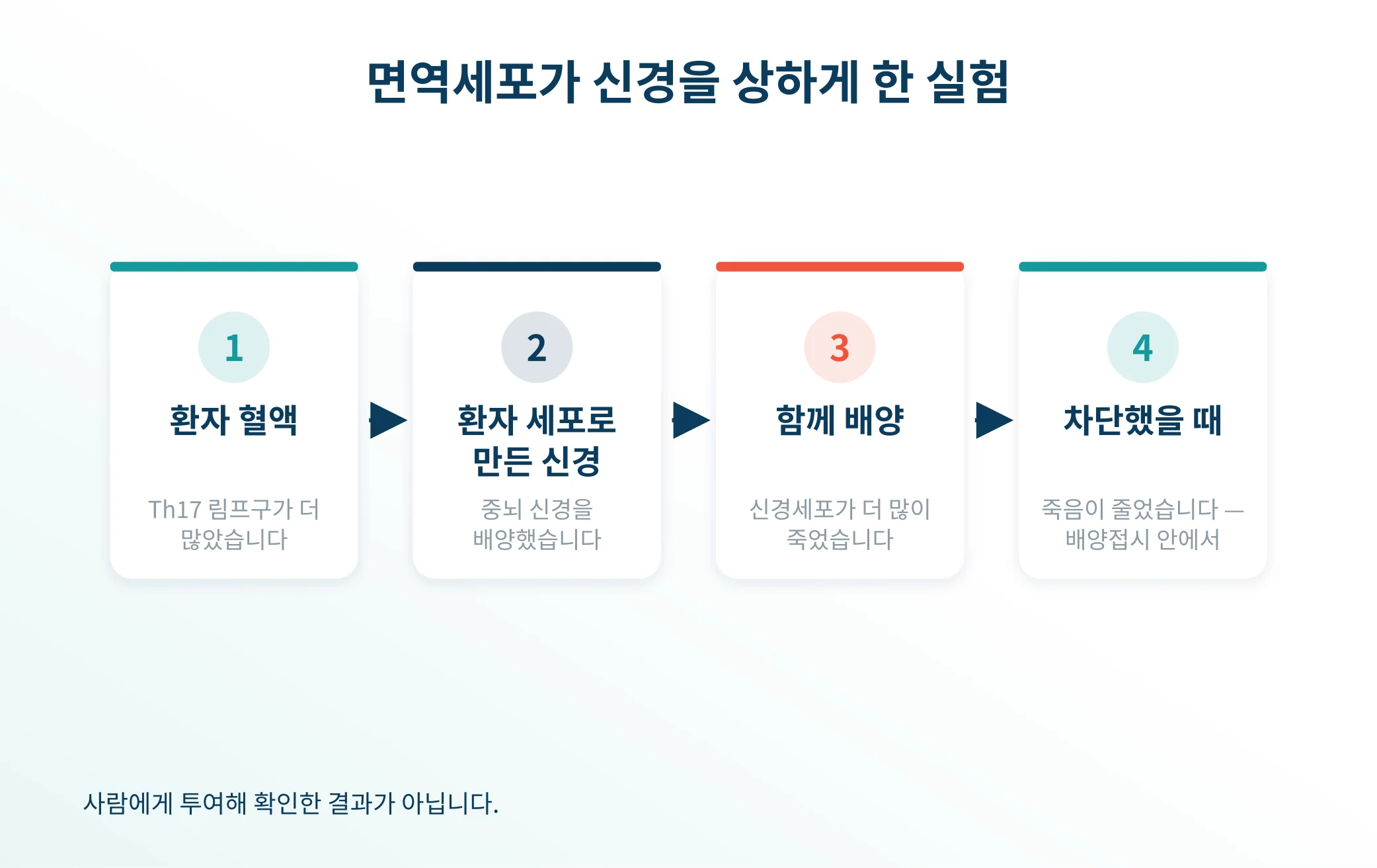 면역세포가 신경을 상하게 한 실험

1

환자 혈액

Th17 림프구가 더 많았습니다

2

환자 세포로 만든 신경

중뇌 신경을 배양했습니다

3

함께 배양

신경세포가 더 많이 죽었습니다

4

차단했을 때

죽음이 줄었습니다 — 배양접시 안에서

사람에게 투여해 확인한 결과가 아닙니다.